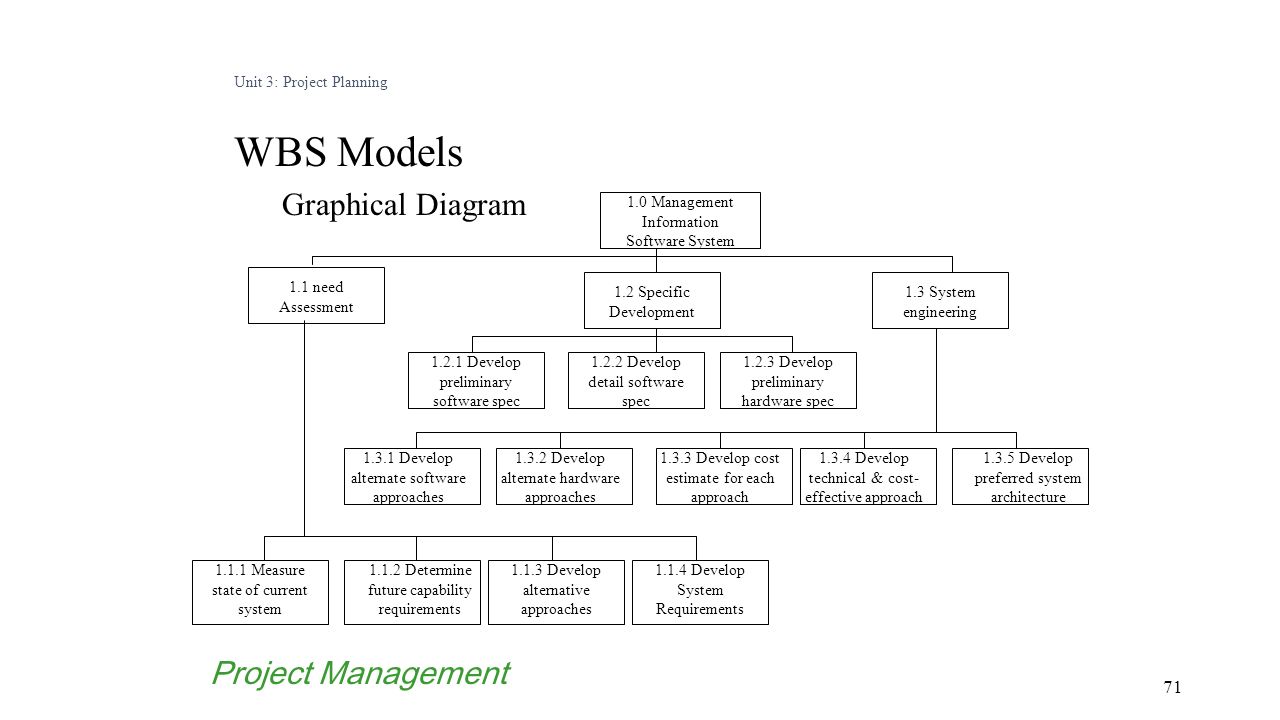 Unit 3: Project Planning

WBS Models

Graphical Diagram

1.0 Management Information Software System

1.1 need Assessment

1.2 Specific Development

1.3 System engineering

1.2.1 Develop preliminary software spec

1.2.2 Develop detail software spec

1.2.3 Develop preliminary hardware spec

1.3.1 Develop alternate software approaches

1.3.2 Develop alternate hardware approaches

1.3.3 Develop cost estimate for each approach

1.3.4 Develop technical & cost-effective approach

1.3.5 Develop preferred system architecture

1.1.1 Measure state of current system

1.1.2 Determine future capability requirements

1.1.3 Develop alternative approaches

1.1.4 Develop System Requirements

Project Management

71